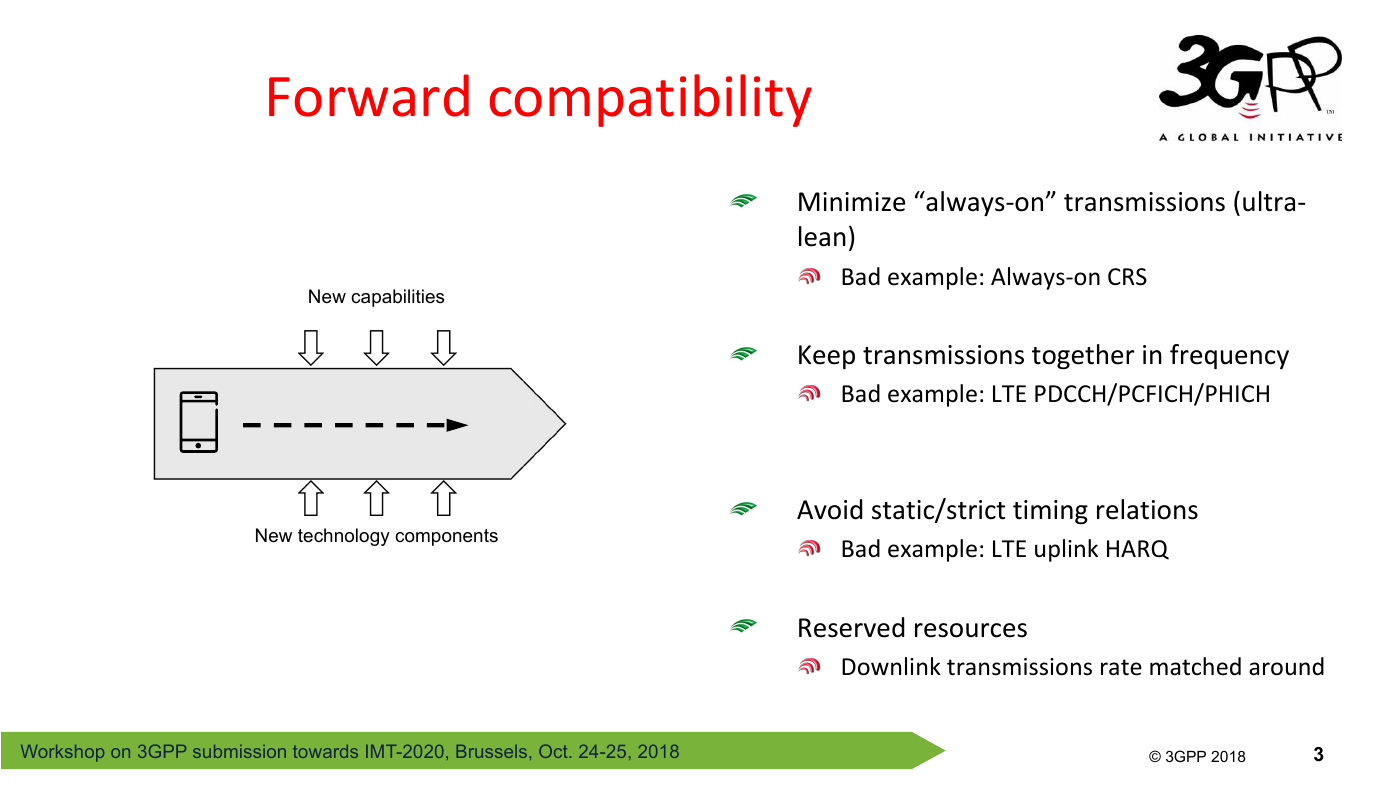 Forward compatibility

3GPP
A GLOBAL INITIATIVE

New capabilities

New technology components

Minimize “always-on” transmissions (ultra-lean)

Bad example: Always-on CRS

Keep transmissions together in frequency

Bad example: LTE PDCCH/PCFICH/PHICH

Avoid static/strict timing relations

Bad example: LTE uplink HARQ

Reserved resources

Downlink transmissions rate matched around

Workshop on 3GPP submission towards IMT-2020, Brussels, Oct. 24-25, 2018

© 3GPP 2018

3